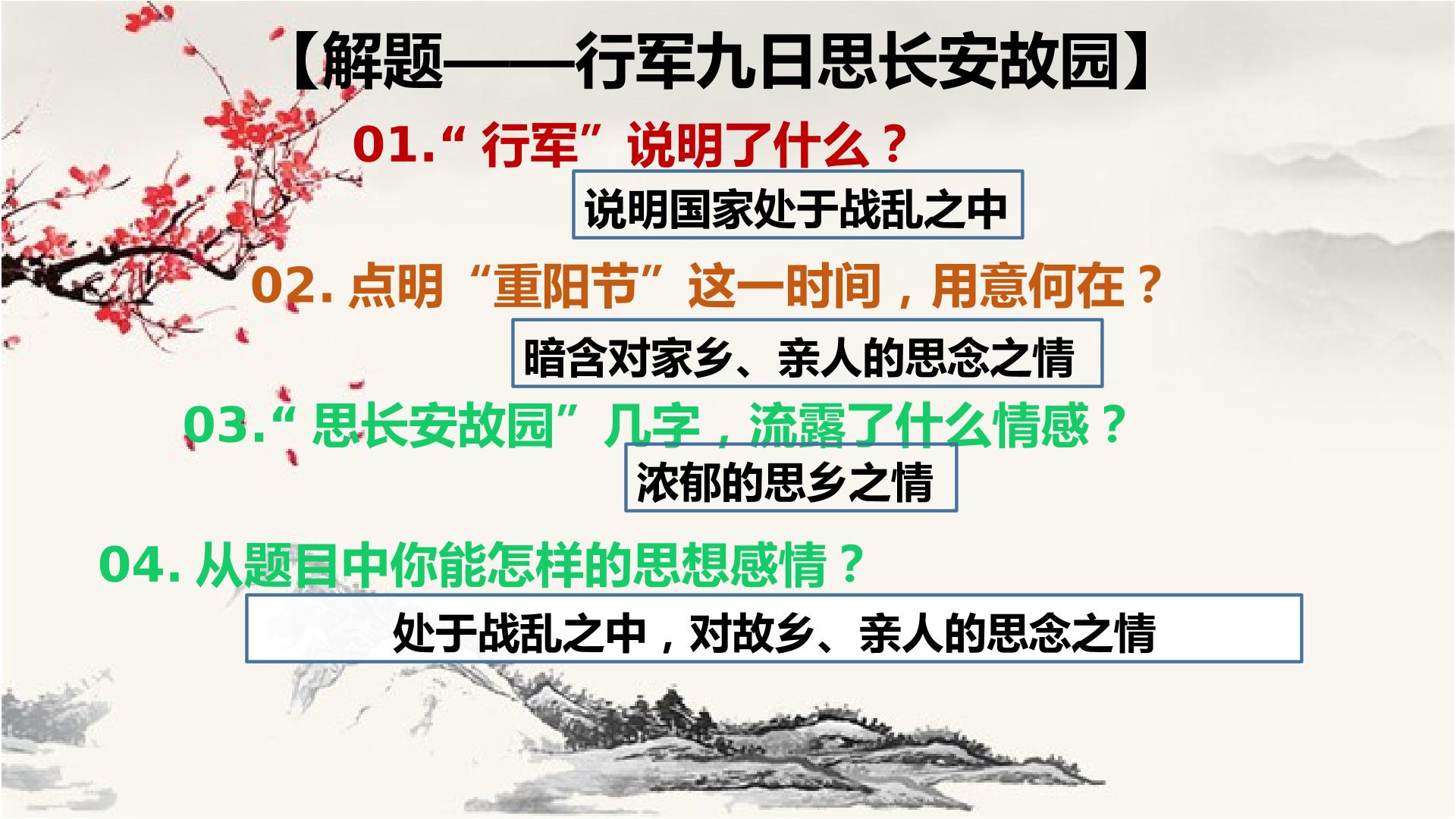 【解题——行军九日思长安故园】

01.“行军”说明了什么？

说明国家处于战乱之中

02. 点明“重阳节”这一时间，用意何在？

暗含对家乡、亲人的思念之情

03.“思长安故园”几字，流露了什么情感？

浓郁的思乡之情

04. 从题目中你能怎样的思想感情？

处于战乱之中，对故乡、亲人的思念之情